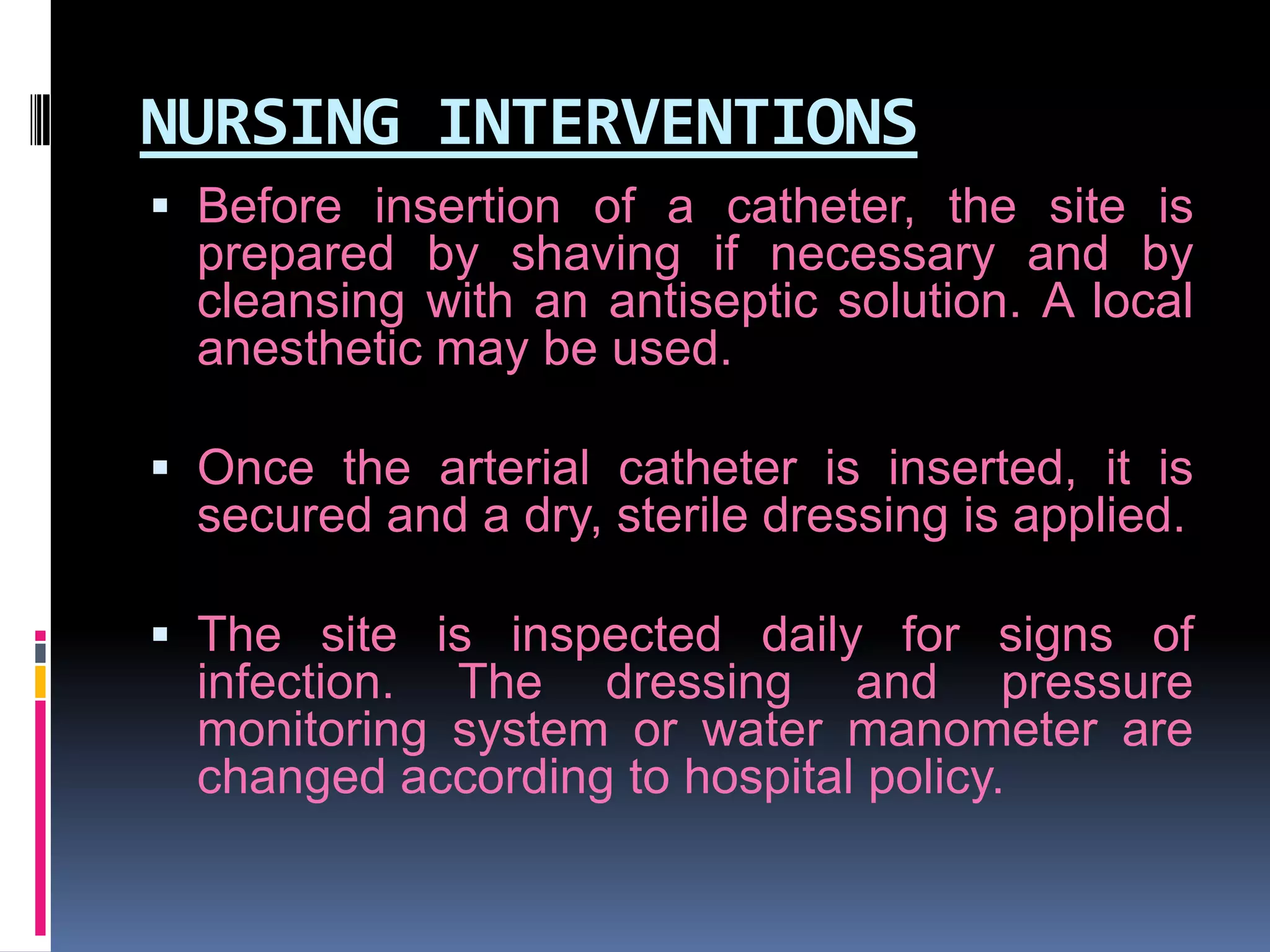 NURSING INTERVENTIONS

▪ Before insertion of a catheter, the site is prepared by shaving if necessary and by cleansing with an antiseptic solution. A local anesthetic may be used.

▪ Once the arterial catheter is inserted, it is secured and a dry, sterile dressing is applied.

▪ The site is inspected daily for signs of infection. The dressing and pressure monitoring system or water manometer are changed according to hospital policy.